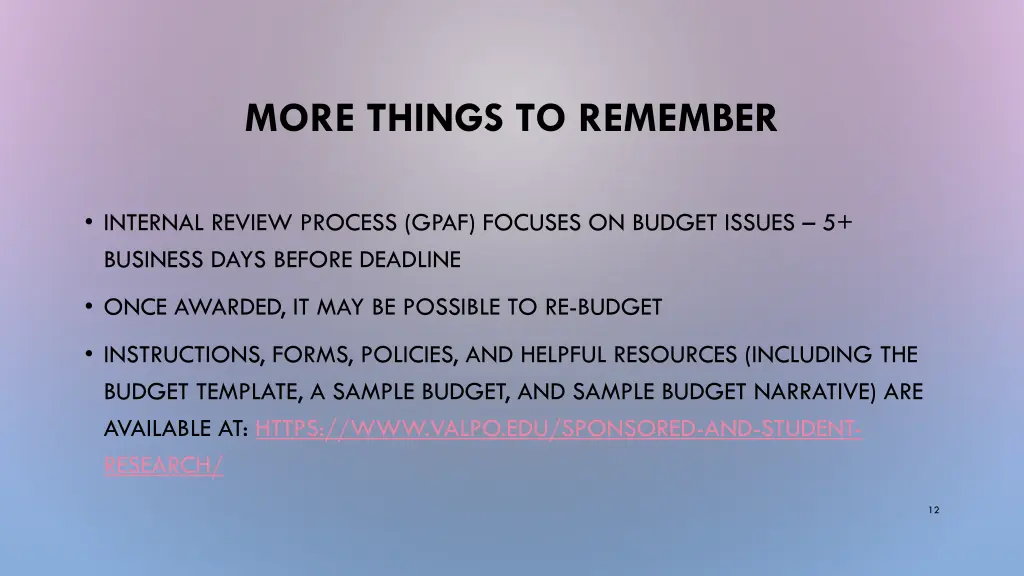 MORE THINGS TO REMEMBER

• INTERNAL REVIEW PROCESS (GPAF) FOCUSES ON BUDGET ISSUES – 5+ BUSINESS DAYS BEFORE DEADLINE

• ONCE AWARDED, IT MAY BE POSSIBLE TO RE-BUDGET

• INSTRUCTIONS, FORMS, POLICIES, AND HELPFUL RESOURCES (INCLUDING THE BUDGET TEMPLATE, A SAMPLE BUDGET, AND SAMPLE BUDGET NARRATIVE) ARE AVAILABLE AT: HTTPS://WWW.VALPO.EDU/SPONSORED-AND-STUDENT-RESEARCH/

12